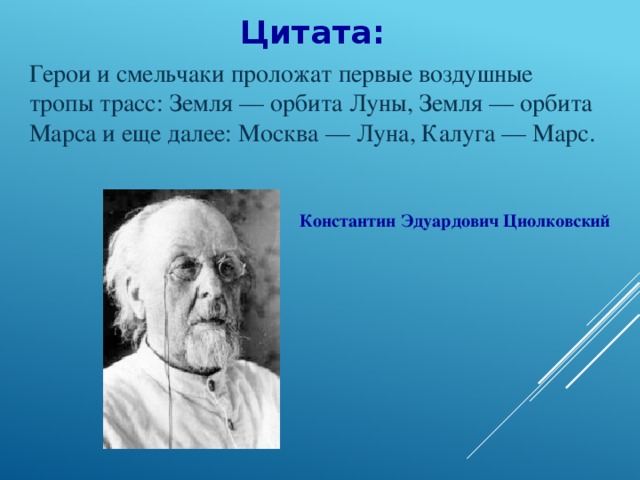 Цитата:

Герои и смельчаки проложат первые воздушные тропы трасс: Земля — орбита Луны, Земля — орбита Марса и еще далее: Москва — Луна, Калуга — Марс.

Константин Эдуардович Циолковский